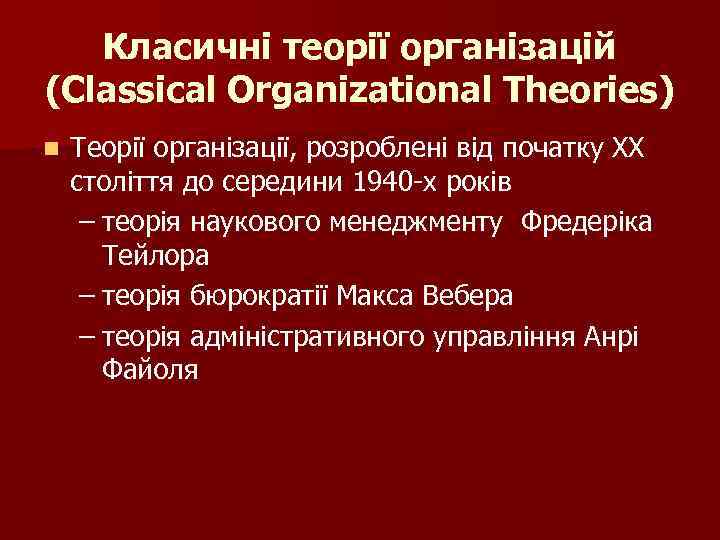 Класичні теорії організацій (Classical Organizational Theories)

Теорії організації, розроблені від початку XX століття до середини 1940-х років

– теорія наукового менеджменту Фредеріка Тейлора

– теорія бюрократії Макса Вебера

– теорія адміністративного управління Анрі Файоля